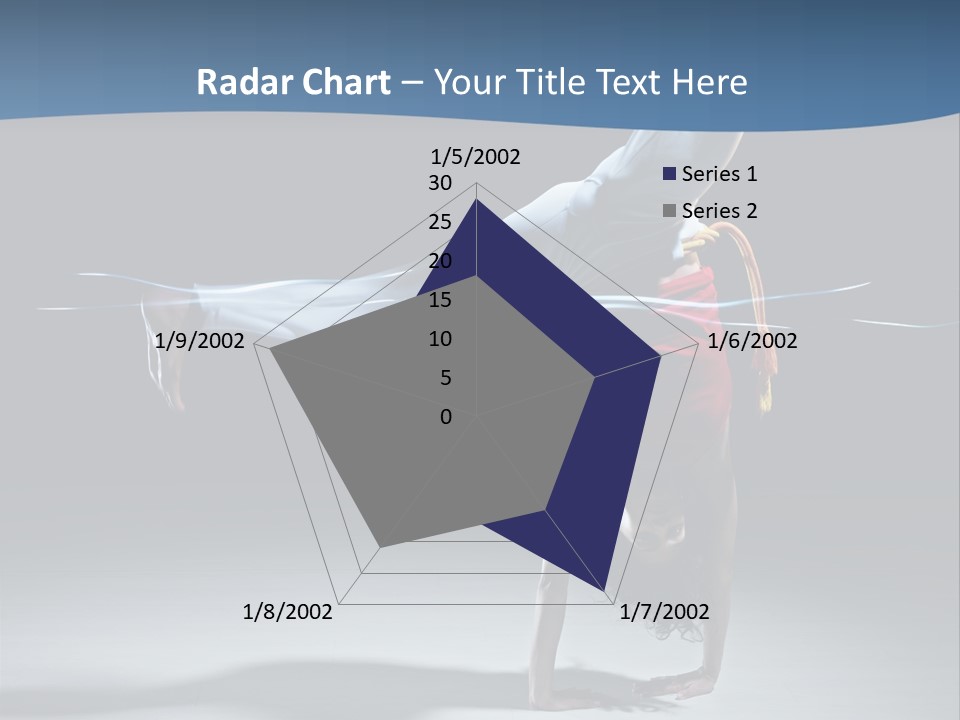 Radar Chart – Your Title Text Here

1/5/2002

30
25
20
15
10
5
0

Series 1
Series 2

1/6/2002

1/7/2002

1/8/2002

1/9/2002